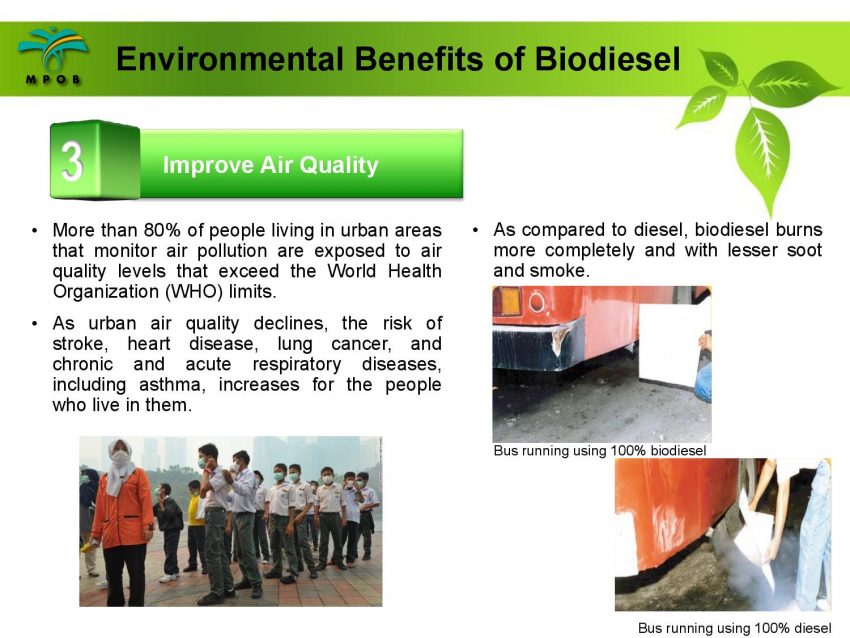 MPOB

Environmental Benefits of Biodiesel

3

Improve Air Quality

• More than 80% of people living in urban areas that monitor air pollution are exposed to air quality levels that exceed the World Health Organization (WHO) limits.

• As urban air quality declines, the risk of stroke, heart disease, lung cancer, and chronic and acute respiratory diseases, including asthma, increases for the people who live in them.

• As compared to diesel, biodiesel burns more completely and with lesser soot and smoke.

Bus running using 100% biodiesel

Bus running using 100% diesel